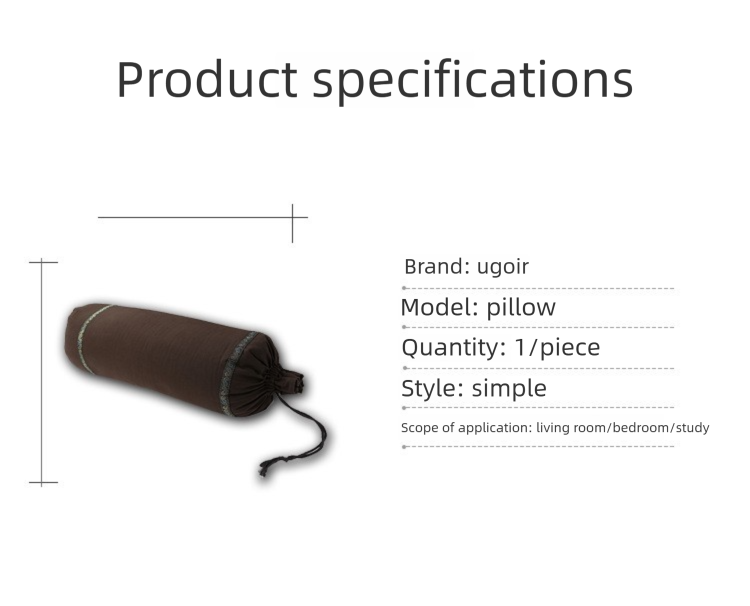 Product specifications

Brand: ugoir

Model: pillow

Quantity: 1/piece

Style: simple

Scope of application: living room/bedroom/study